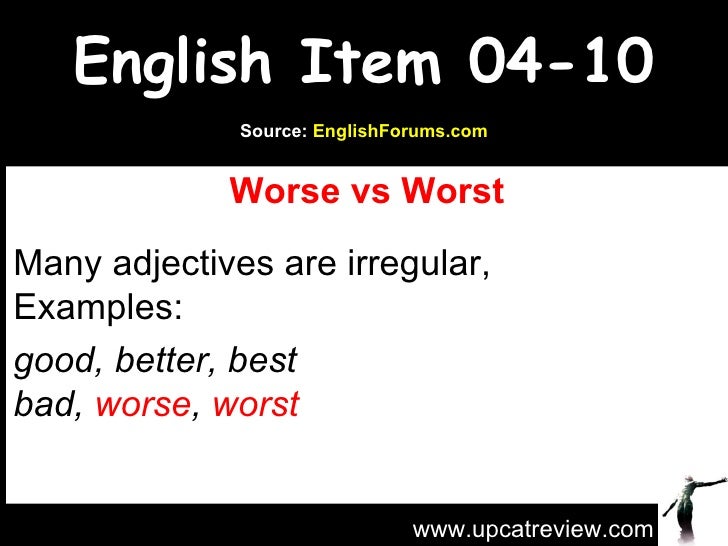 English Item 04-10

Source: EnglishForums.com

Worse vs Worst

Many adjectives are irregular, Examples:

good, better, best
bad, worse, worst

www.upcatreview.com